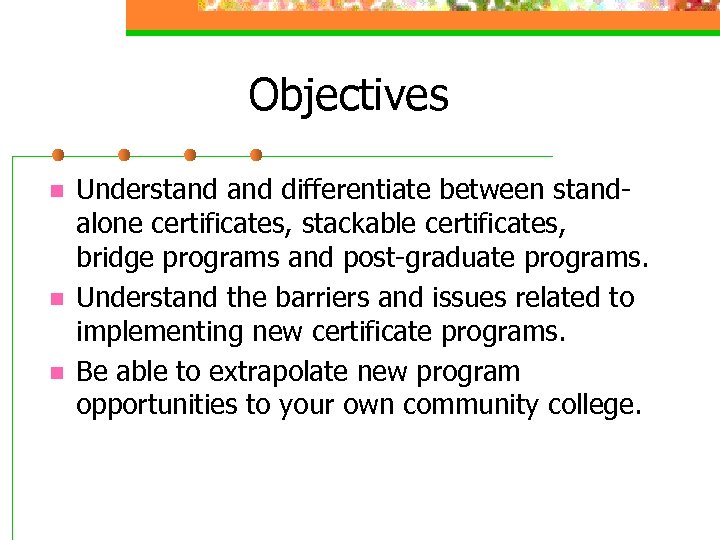 Objectives

- Understand and differentiate between stand-alone certificates, stackable certificates, bridge programs and post-graduate programs.
- Understand the barriers and issues related to implementing new certificate programs.
- Be able to extrapolate new program opportunities to your own community college.